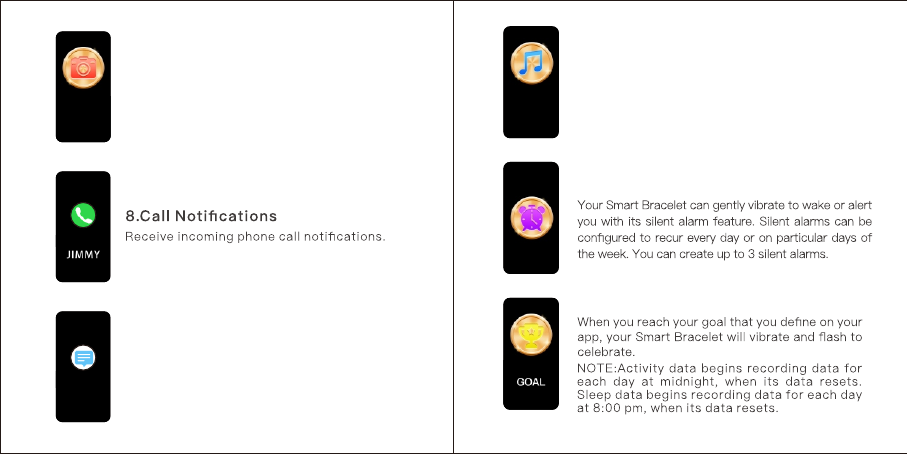 JIMMY

8.Call Notifications

Receive incoming phone call notifications.

Your Smart Bracelet can gently vibrate to wake or alert you with its silent alarm feature. Silent alarms can be configured to recur every day or on particular days of the week. You can create up to 3 silent alarms.

GOAL

When you reach your goal that you define on your app, your Smart Bracelet will vibrate and flash to celebrate.

NOTE:Activity data begins recording data for each day at midnight, when its data resets. Sleep data begins recording data for each day at 8:00 pm, when its data resets.